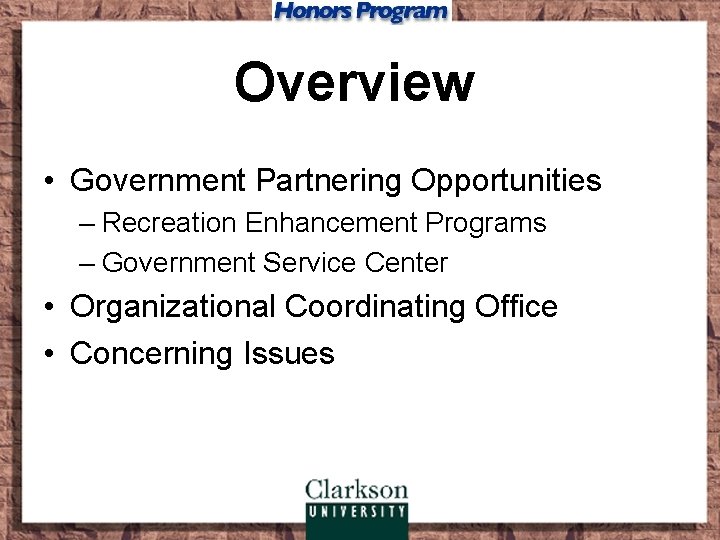 Honors Program

Overview

• Government Partnering Opportunities
– Recreation Enhancement Programs
– Government Service Center
• Organizational Coordinating Office
• Concerning Issues

Clarkson
UNIVERSITY